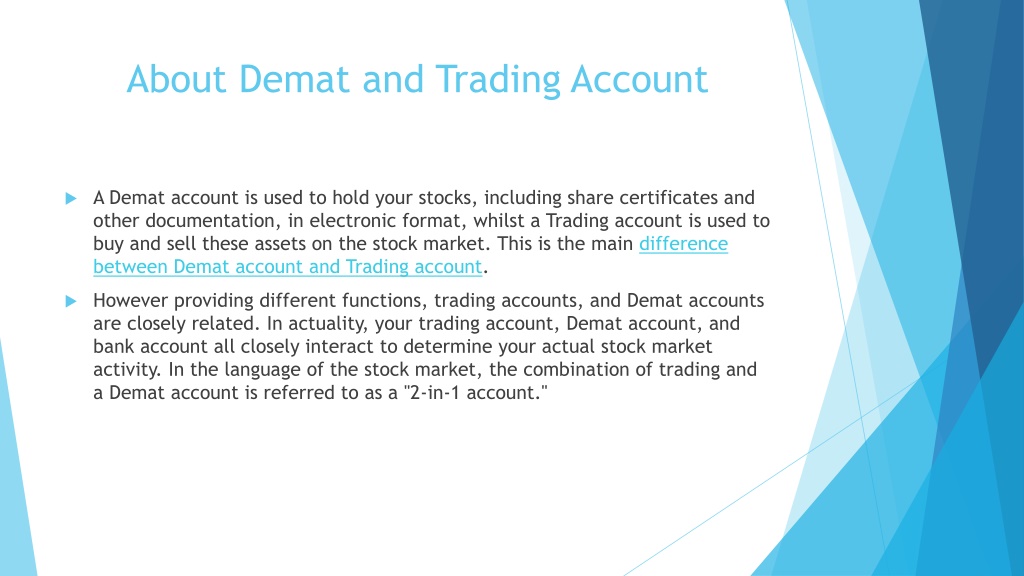 About Demat and Trading Account

A Demat account is used to hold your stocks, including share certificates and other documentation, in electronic format, whilst a Trading account is used to buy and sell these assets on the stock market. This is the main difference between Demat account and Trading account.

However providing different functions, trading accounts, and Demat accounts are closely related. In actuality, your trading account, Demat account, and bank account all closely interact to determine your actual stock market activity. In the language of the stock market, the combination of trading and a Demat account is referred to as a "2-in-1 account."